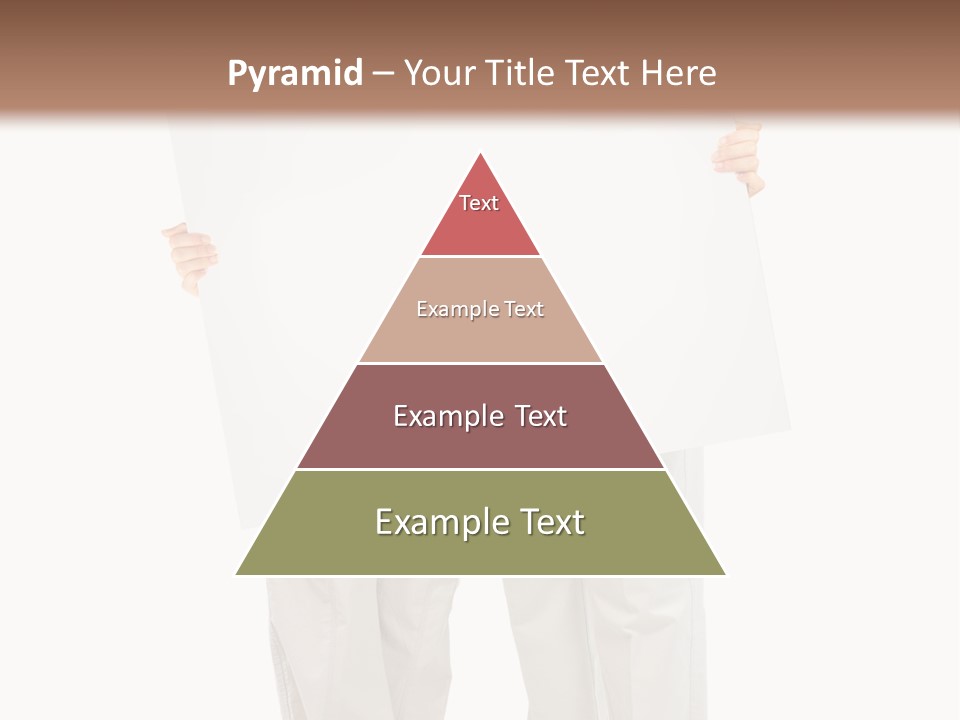 Pyramid – Your Title Text Here

Text

Example Text

Example Text

Example Text